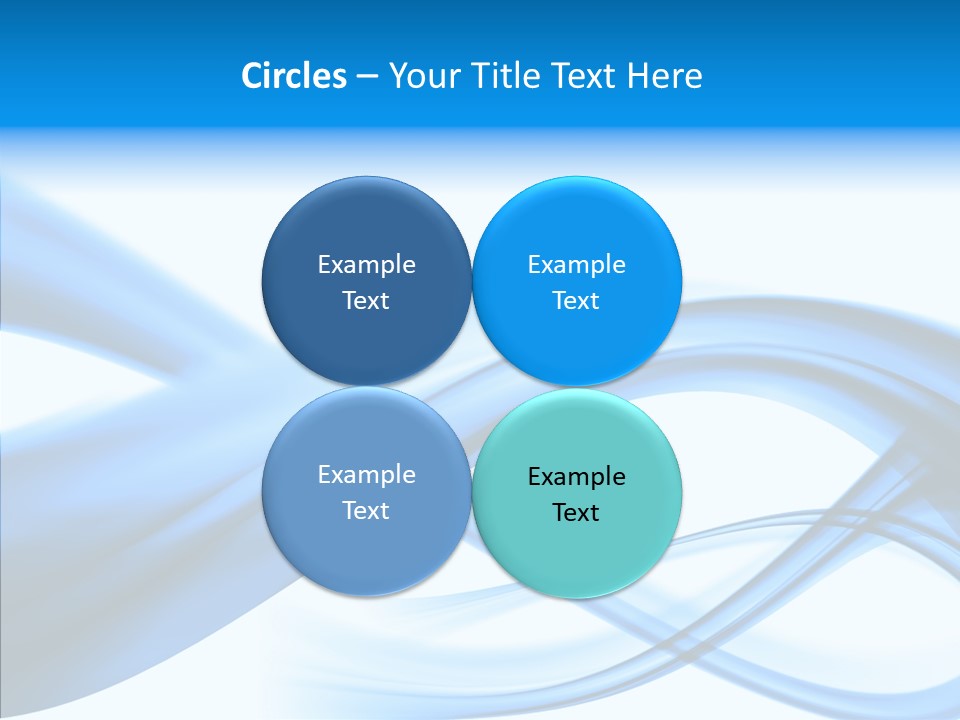 Circles – Your Title Text Here

Example Text

Example Text

Example Text

Example Text